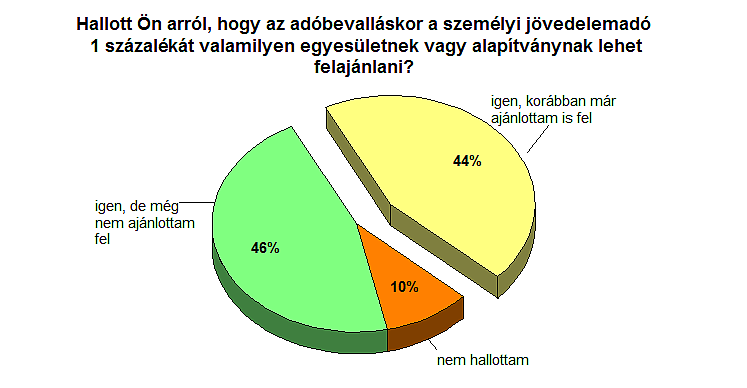 Hallott Ön arról, hogy az adóbevalláskor a személyi jövedelemadó 1 százalékát valamilyen egyesületnek vagy alapítványnak lehet felajánlani?

igen, korábban már ajánlottam is fel

44%

igen, de még nem ajánlottam fel

46%

10%

nem hallottam